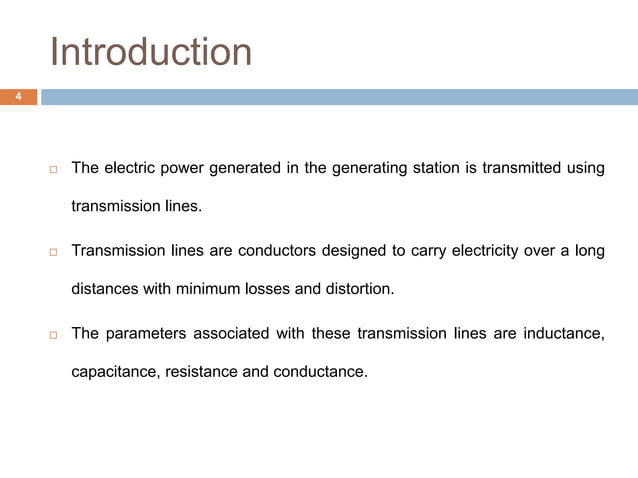 Introduction

4

□ The electric power generated in the generating station is transmitted using transmission lines.

□ Transmission lines are conductors designed to carry electricity over a long distances with minimum losses and distortion.

□ The parameters associated with these transmission lines are inductance, capacitance, resistance and conductance.